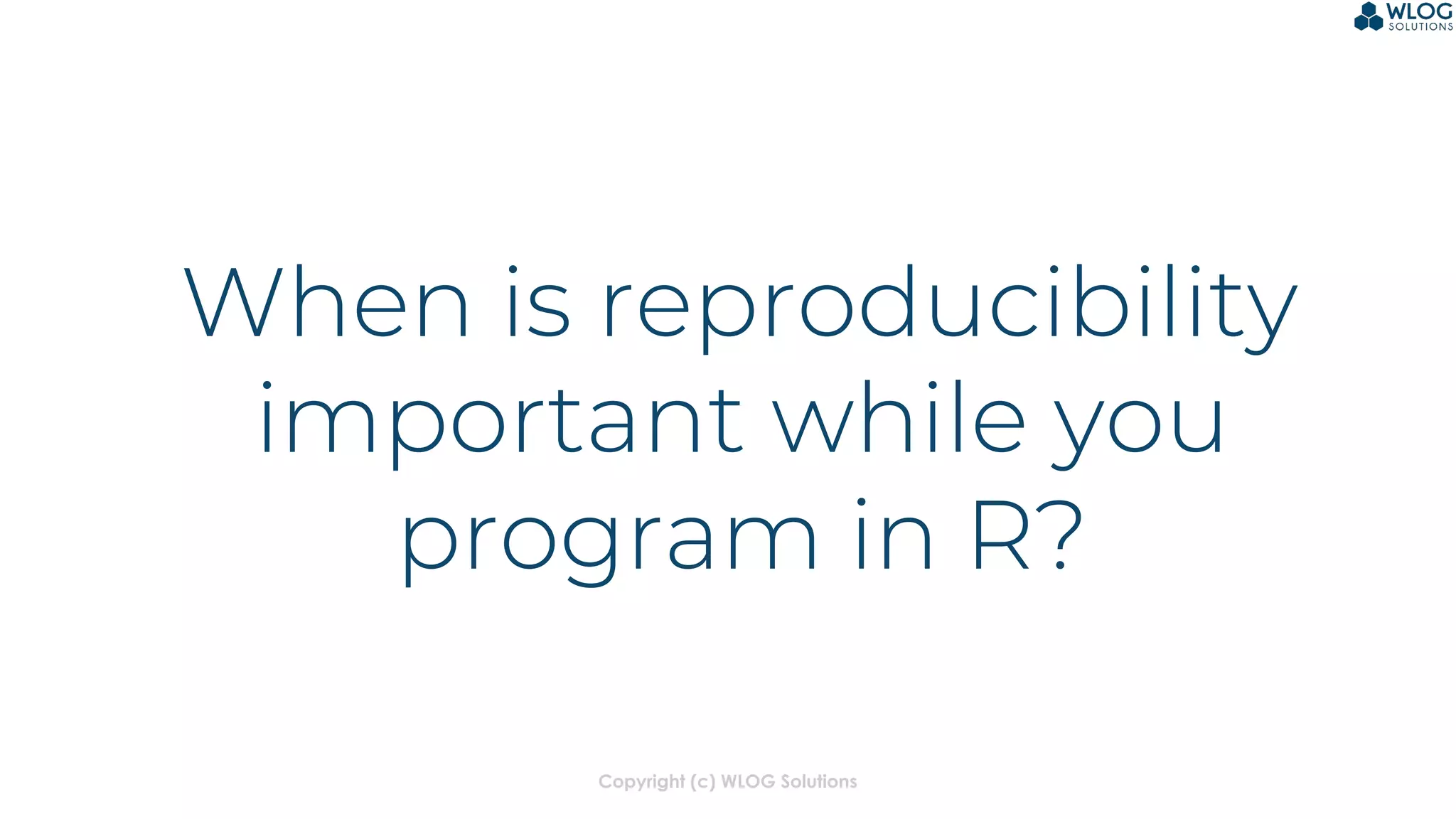 WLOG
SOLUTIONS

When is reproducibility important while you program in R?

Copyright (c) WLOG Solutions